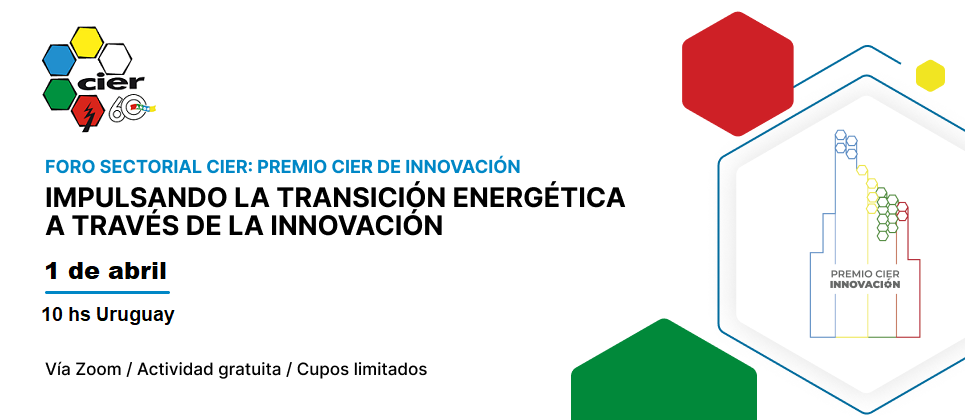 cier 60

FORO SECTORIAL CIER: PREMIO CIER DE INNOVACIÓN

IMPULSANDO LA TRANSICIÓN ENERGÉTICA A TRAVÉS DE LA INNOVACIÓN

1 de abril

10 hs Uruguay

Vía Zoom / Actividad gratuita / Cupos limitados

PREMIO CIER INNOVACIÓN